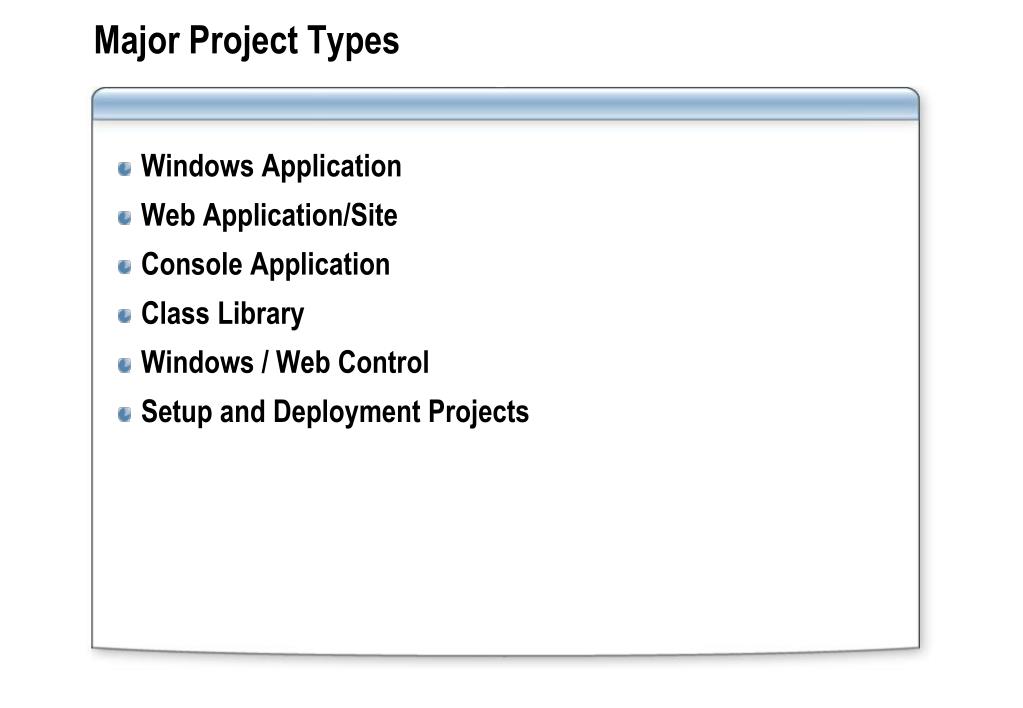 Major Project Types

- Windows Application
- Web Application/Site
- Console Application
- Class Library
- Windows / Web Control
- Setup and Deployment Projects